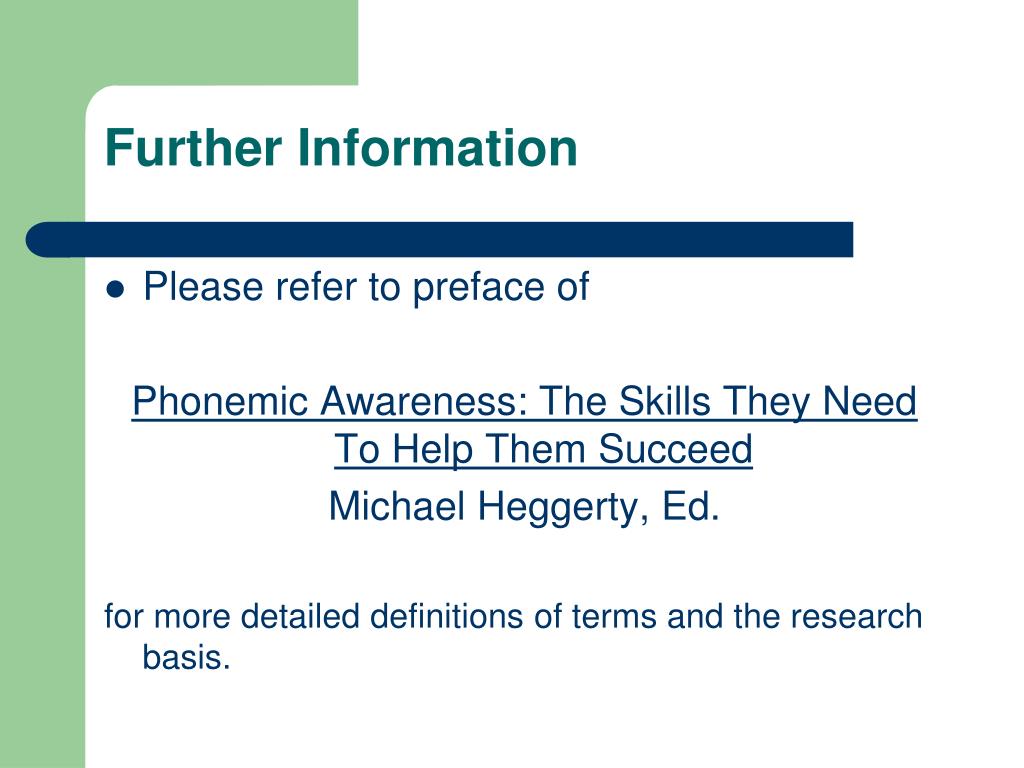 Further Information

Please refer to preface of

Phonemic Awareness: The Skills They Need To Help Them Succeed

Michael Heggerty, Ed.

for more detailed definitions of terms and the research basis.